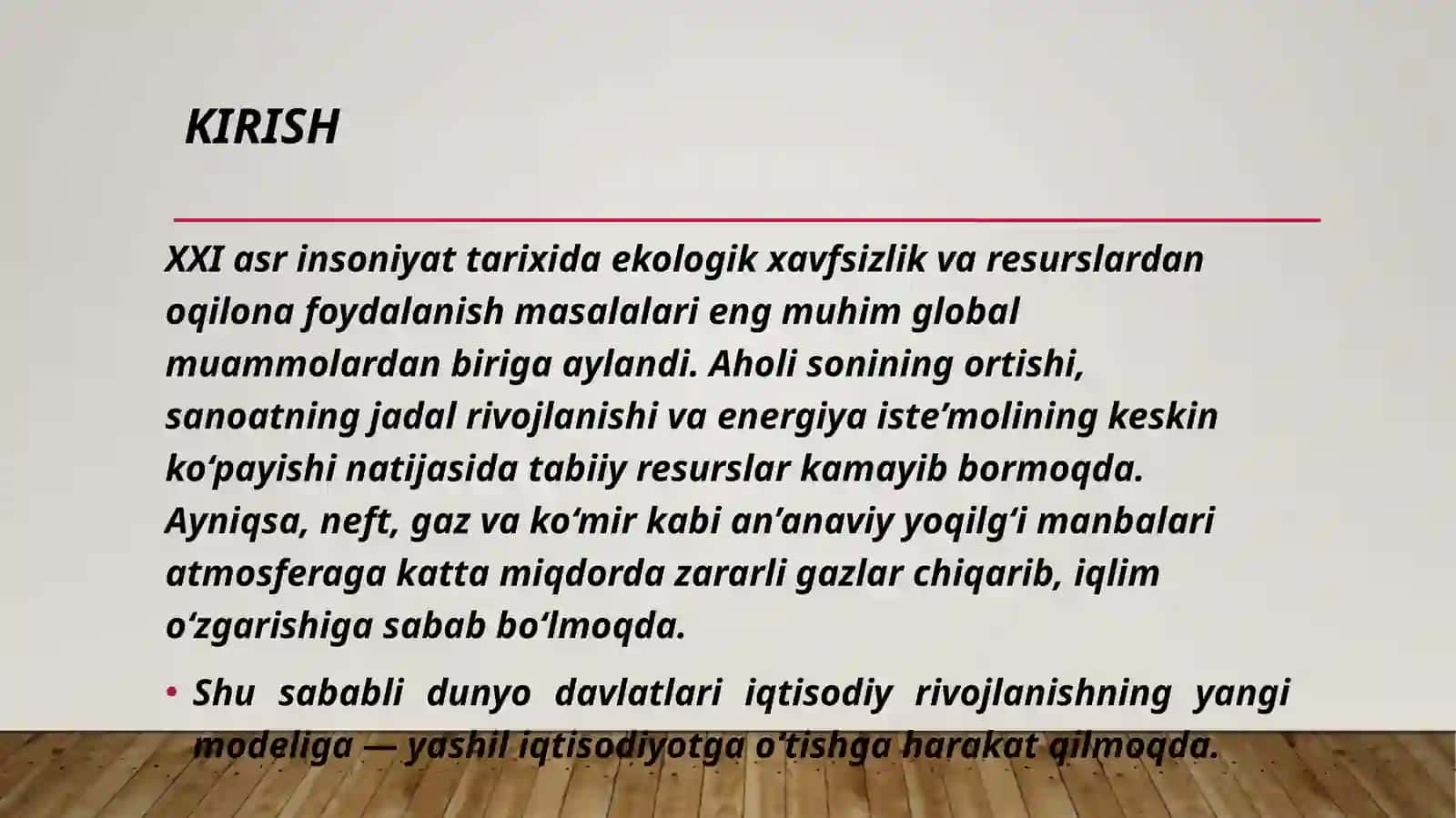 KIRISH

XXI asr insoniyat tarixida ekologik xavfsizlik va resurslardan oqilona foydalanish masalalari eng muhim global muammolardan biriga aylandi. Aholi sonining ortishi, sanoatning jadal rivojlanishi va energiya iste’molining keskin ko‘payishi natijasida tabiiy resurslar kamayib bormoqda. Ayniqsa, neft, gaz va ko‘mir kabi an’anaviy yoqilg‘i manbalari atmosferaga katta miqdorda zararli gazlar chiqarib, iqlim o‘zgarishiga sabab bo‘lmoqda.

• Shu sababli dunyo davlatlari iqtisodiy rivojlanishning yangi modeliga — yashil iqtisodiyotga o‘tishga harakat qilmoqda.